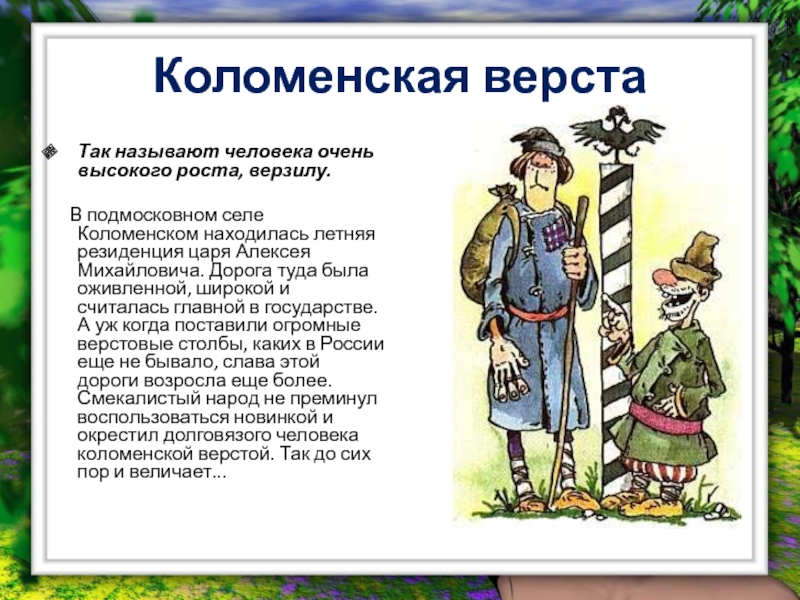 Коломенская верста

Так называют человека очень высокого роста, верзилу.

В подмосковном селе Коломенском находилась летняя резиденция царя Алексея Михайловича. Дорога туда была оживленной, широкой и считалась главной в государстве. А уж когда поставили огромные верстовые столбы, каких в России еще не бывало, слава этой дороги возросла еще более. Смекалистый народ не преминул воспользоваться новинкой и окрестил долговязого человека коломенской верстой. Так до сих пор и величает...